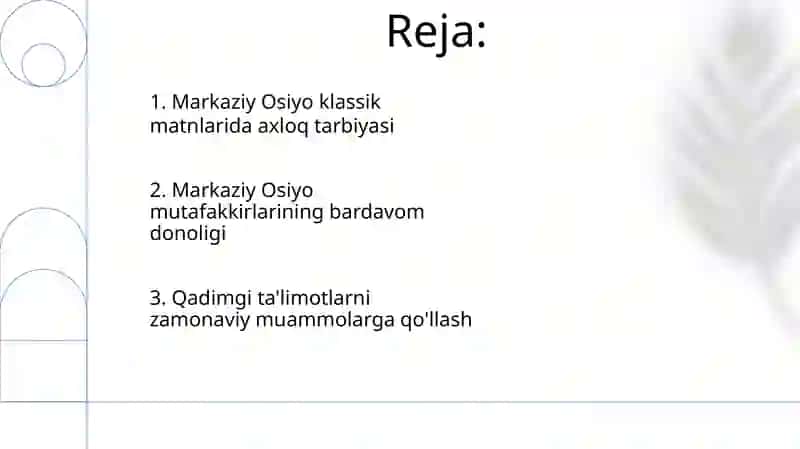 Reja:

1. Markaziy Osiyo klassik matnlarida axloq tarbiyasi

2. Markaziy Osiyo mutafakkirlarining bardavom donoligi

3. Qadimgi ta'limotlarni zamonaviy muammolarga qo'llash